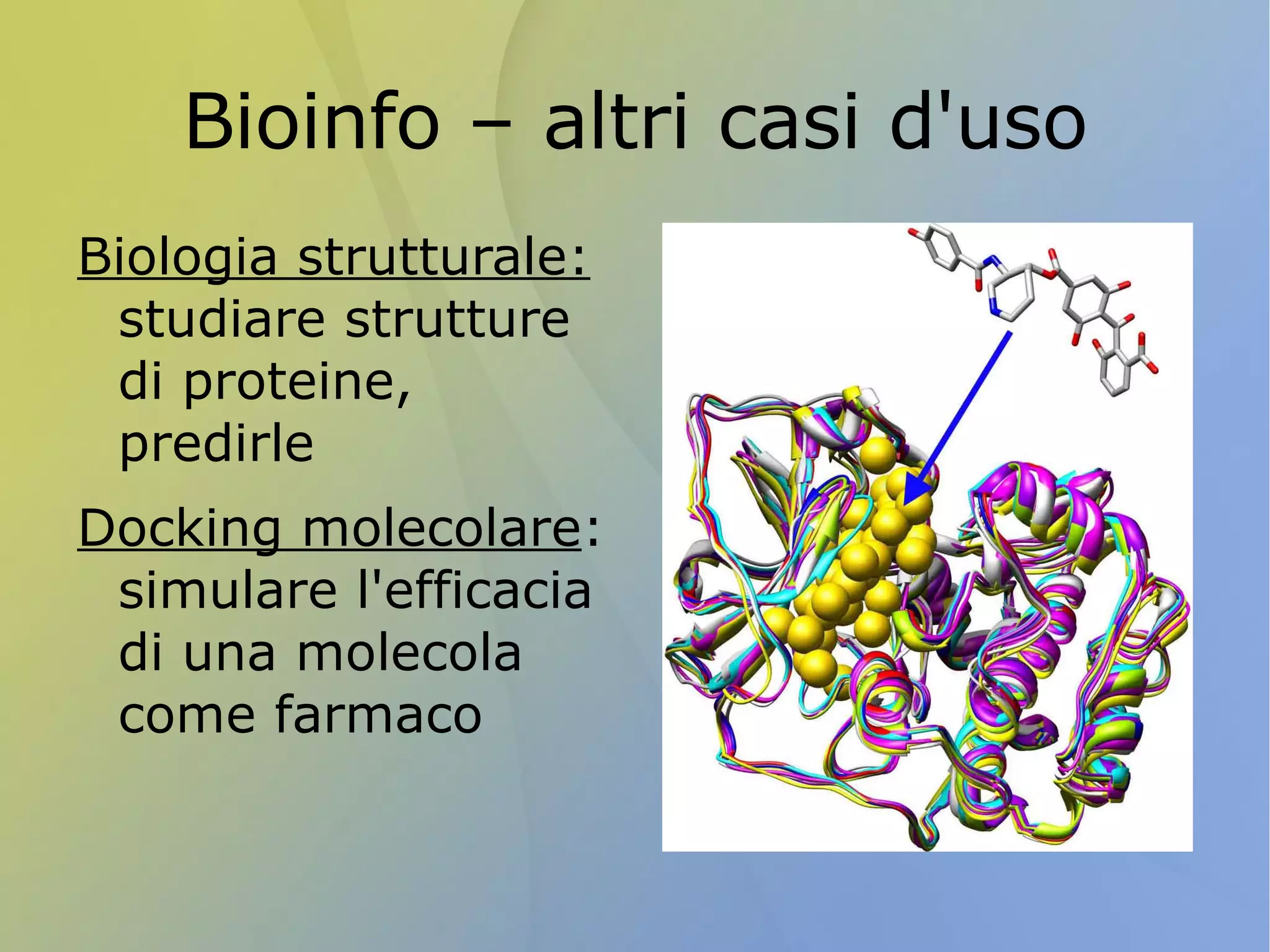 Bioinfo – altri casi d'uso

Biologia strutturale: studiare strutture di proteine, predirle

Docking molecolare: simulare l'efficacia di una molecola come farmaco